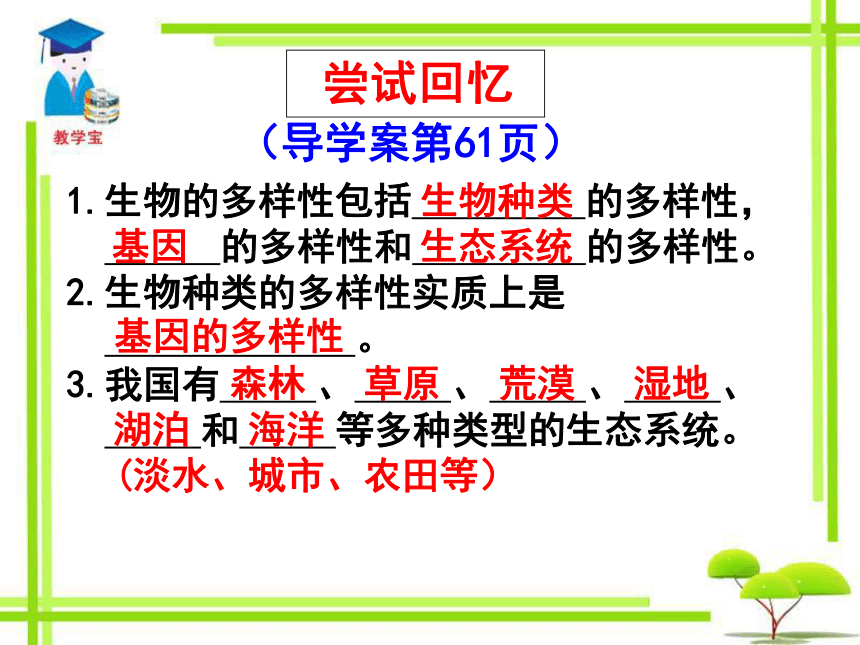 教学宝

尝试回忆
（导学案第61页）

1. 生物的多样性包括生物种类的多样性，基因的多样性和生态系统的多样性。

2. 生物种类的多样性实质上是基因的多样性。

3. 我国有森林、草原、荒漠、湿地、湖泊和海洋等多种类型的生态系统。
（淡水、城市、农田等）